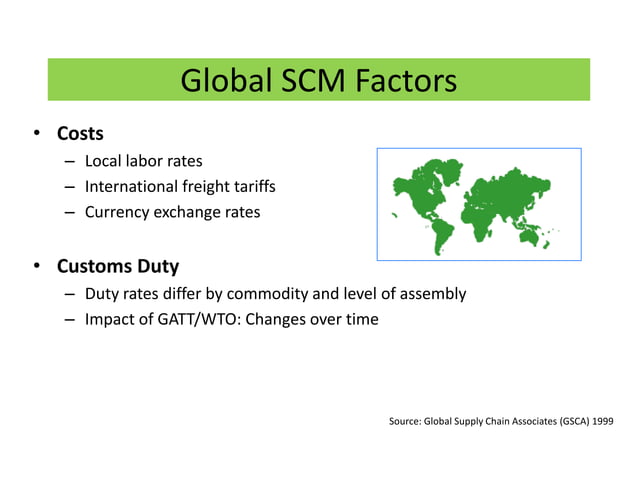 Global SCM Factors

• Costs
– Local labor rates
– International freight tariffs
– Currency exchange rates

• Customs Duty
– Duty rates differ by commodity and level of assembly
– Impact of GATT/WTO: Changes over time

Source: Global Supply Chain Associates (GSCA) 1999